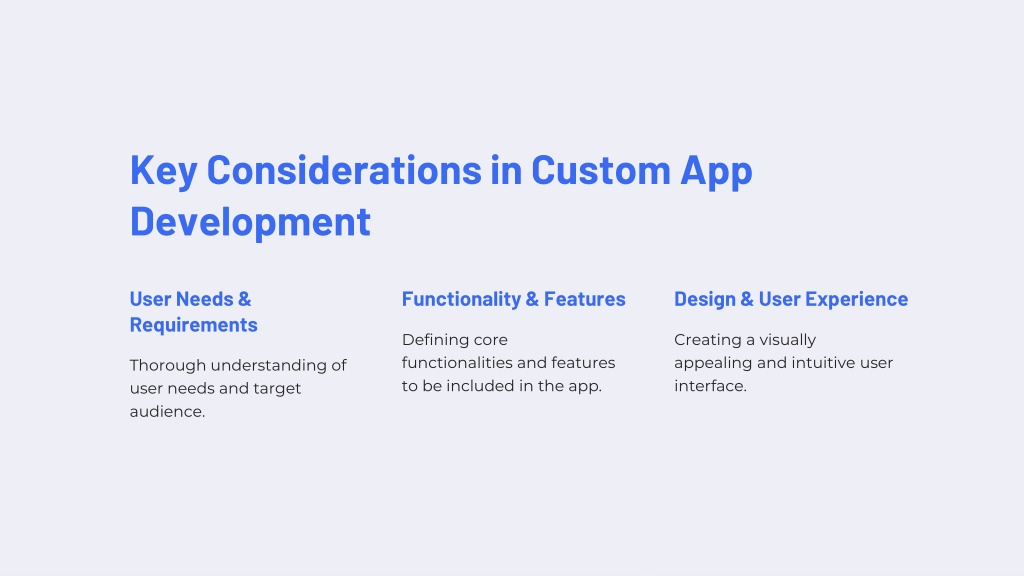 Key Considerations in Custom App Development

User Needs & Requirements

Thorough understanding of user needs and target audience.

Functionality & Features

Defining core functionalities and features to be included in the app.

Design & User Experience

Creating a visually appealing and intuitive user interface.